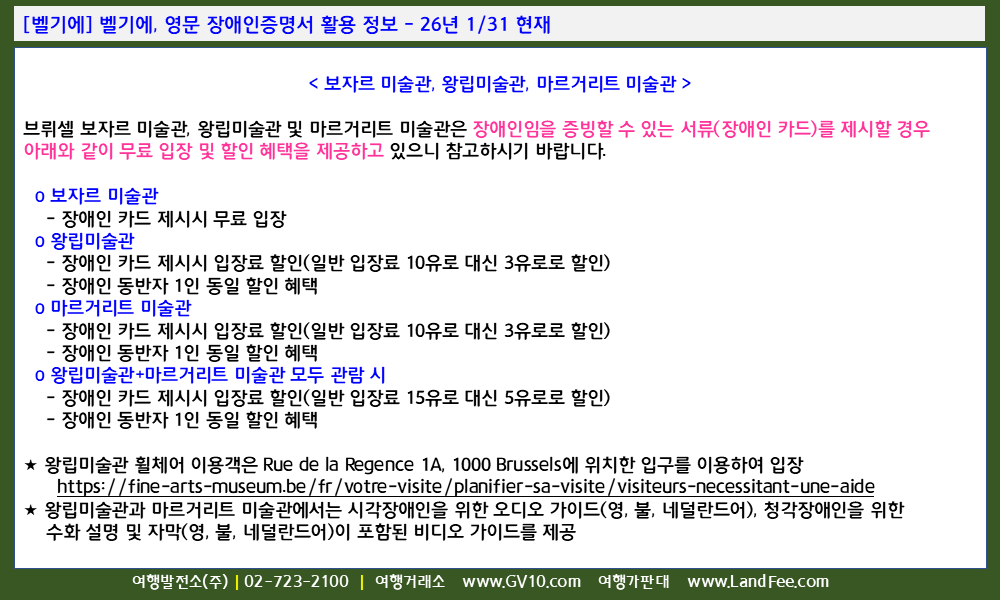 [벨기에] 벨기에, 영문 장애인증명서 활용 정보 - 26년 1/31 현재

< 보자르 미술관, 왕립미술관, 마르거리트 미술관 >

브뤼셀 보자르 미술관, 왕립미술관 및 마르거리트 미술관은 장애인임을 증빙할 수 있는 서류(장애인 카드)를 제시할 경우 아래와 같이 무료 입장 및 할인 혜택을 제공하고 있으니 참고하시기 바랍니다.

o 보자르 미술관
- 장애인 카드 제시시 무료 입장
o 왕립미술관
- 장애인 카드 제시시 입장료 할인(일반 입장료 10유로 대신 3유로로 할인)
- 장애인 동반자 1인 동일 할인 혜택
o 마르거리트 미술관
- 장애인 카드 제시시 입장료 할인(일반 입장료 10유로 대신 3유로로 할인)
- 장애인 동반자 1인 동일 할인 혜택
o 왕립미술관+마르거리트 미술관 모두 관람 시
- 장애인 카드 제시시 입장료 할인(일반 입장료 15유로 대신 5유로로 할인)
- 장애인 동반자 1인 동일 할인 혜택

★ 왕립미술관 휠체어 이용객은 Rue de la Regence 1A, 1000 Brussels에 위치한 입구를 이용하여 입장
https://fine-arts-museum.be/fr/votre-visite/planifier-sa-visite/visiteurs-necessitant-une-aide
★ 왕립미술관과 마르거리트 미술관에서는 시각장애인을 위한 오디오 가이드(영, 불, 네덜란드어), 청각장애인을 위한 수화 설명 및 자막(영, 불, 네덜란드어)이 포함된 비디오 가이드를 제공

여행발전소(주) | 02-723-2100 | 여행거래소 www.GV10.com 여행가판대 www.LandFee.com